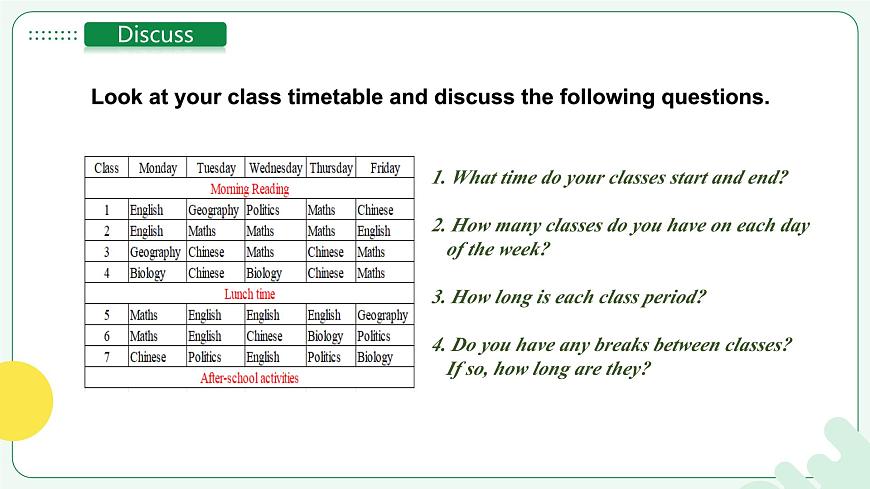 Discuss

Look at your class timetable and discuss the following questions.

| Class | Monday | Tuesday | Wednesday | Thursday | Friday |
|---|---|---|---|---|---|
| Morning Reading | | | | | |
| 1 | English | Geography | Politics | Maths | Chinese |
| 2 | English | Maths | Maths | Maths | English |
| 3 | Geography | Chinese | Maths | Chinese | Maths |
| 4 | Biology | Chinese | Biology | Chinese | Maths |
| Lunch time | | | | | |
| 5 | Maths | English | English | English | Geography |
| 6 | Maths | English | Chinese | Biology | Politics |
| 7 | Chinese | Politics | English | Politics | Biology |
| After-school activities | | | | | |

1. What time do your classes start and end?

2. How many classes do you have on each day of the week?

3. How long is each class period?

4. Do you have any breaks between classes? If so, how long are they?